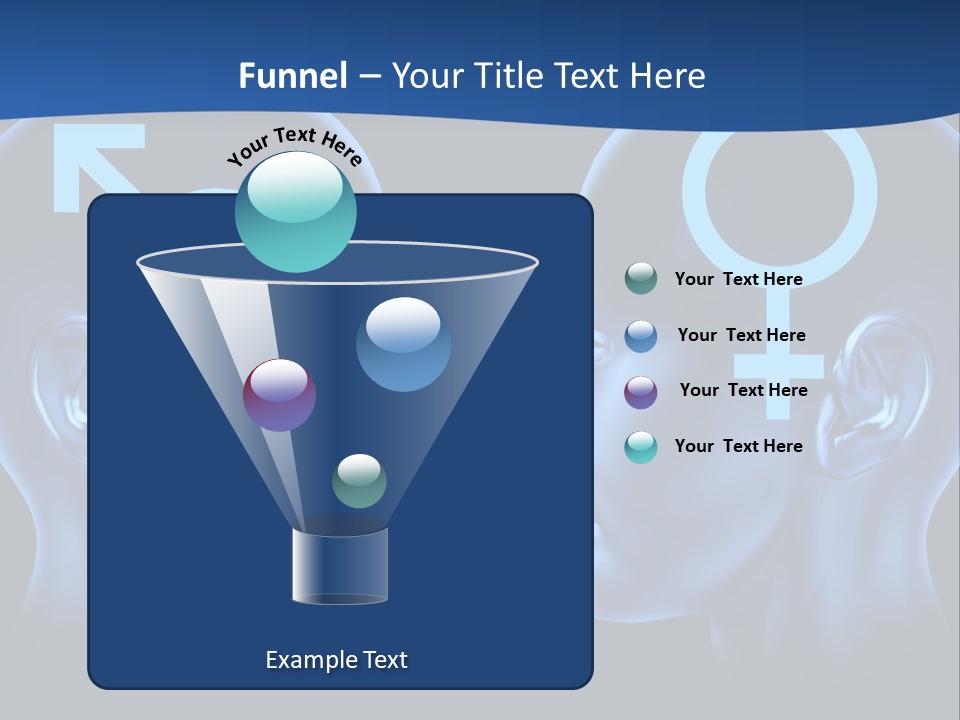 Funnel – Your Title Text Here

Your Text Here

Your Text Here

Your Text Here

Your Text Here

Your Text Here

Example Text